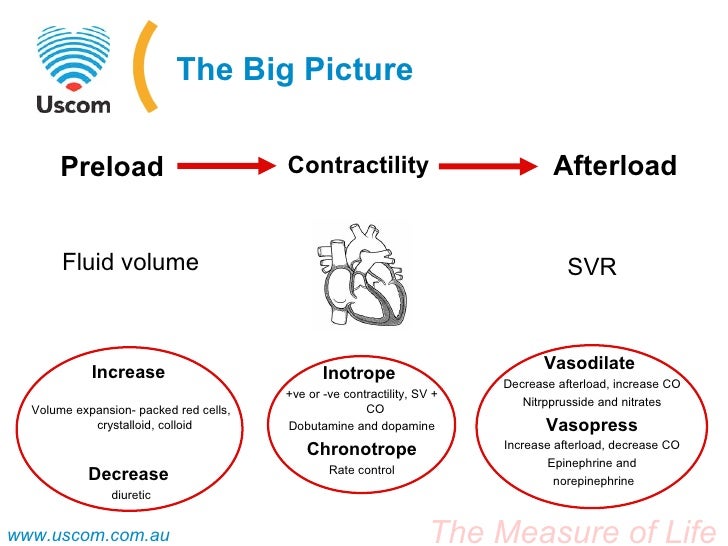 Uscom

The Big Picture

Preload

Contractility

Afterload

Fluid volume

SVR

Increase

Volume expansion- packed red cells, crystalloid, colloid

Decrease

diuretic

Inotrope

+ve or -ve contractility, SV + CO

Dobutamine and dopamine

Chronotrope

Rate control

Vasodilate

Decrease afterload, increase CO

Nitrpprusside and nitrates

Vasopress

Increase afterload, decrease CO

Epinephrine and norepinephrine

www.uscom.com.au

The Measure of Life